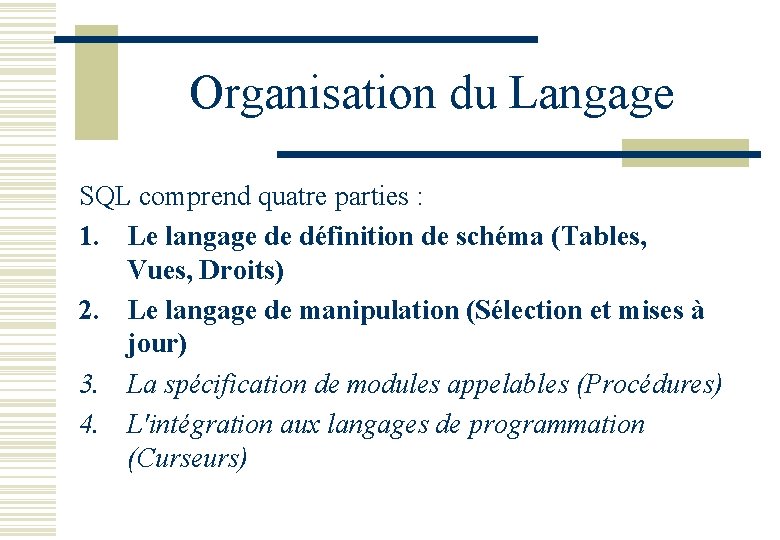 Organisation du Langage

SQL comprend quatre parties :

1. Le langage de définition de schéma (Tables, Vues, Droits)
2. Le langage de manipulation (Sélection et mises à jour)
3. La spécification de modules appelables (Procédures)
4. L'intégration aux langages de programmation (Curseurs)